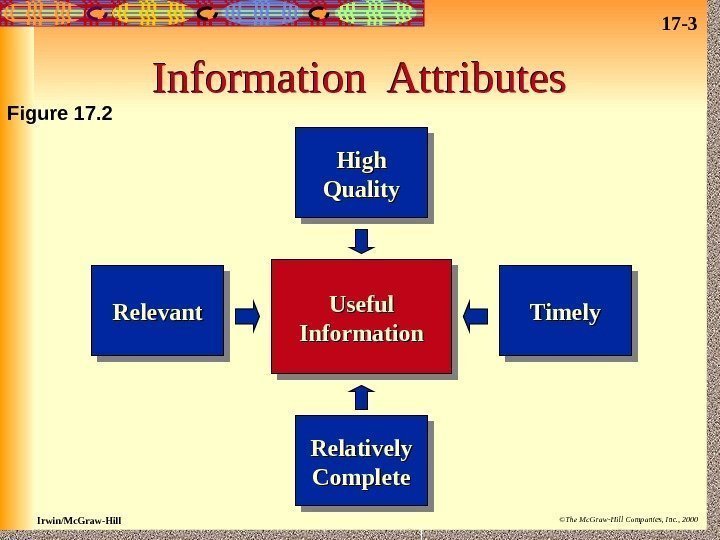 17-3

Information Attributes

Figure 17.2

High Quality

Relevant

Useful Information

Timely

Relatively Complete

Irwin/McGraw-Hill

©The McGraw-Hill Companies, Inc., 2000